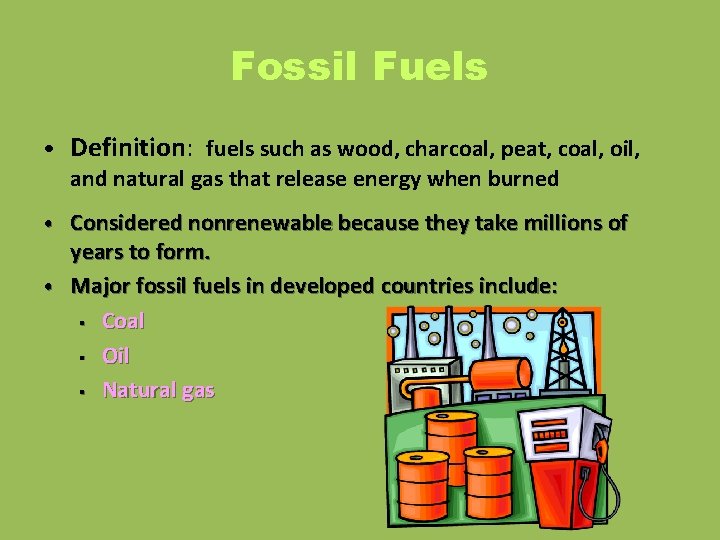 Fossil Fuels

• Definition: fuels such as wood, charcoal, peat, coal, oil, and natural gas that release energy when burned

• Considered nonrenewable because they take millions of years to form.

• Major fossil fuels in developed countries include:
  ▪ Coal
  ▪ Oil
  ▪ Natural gas